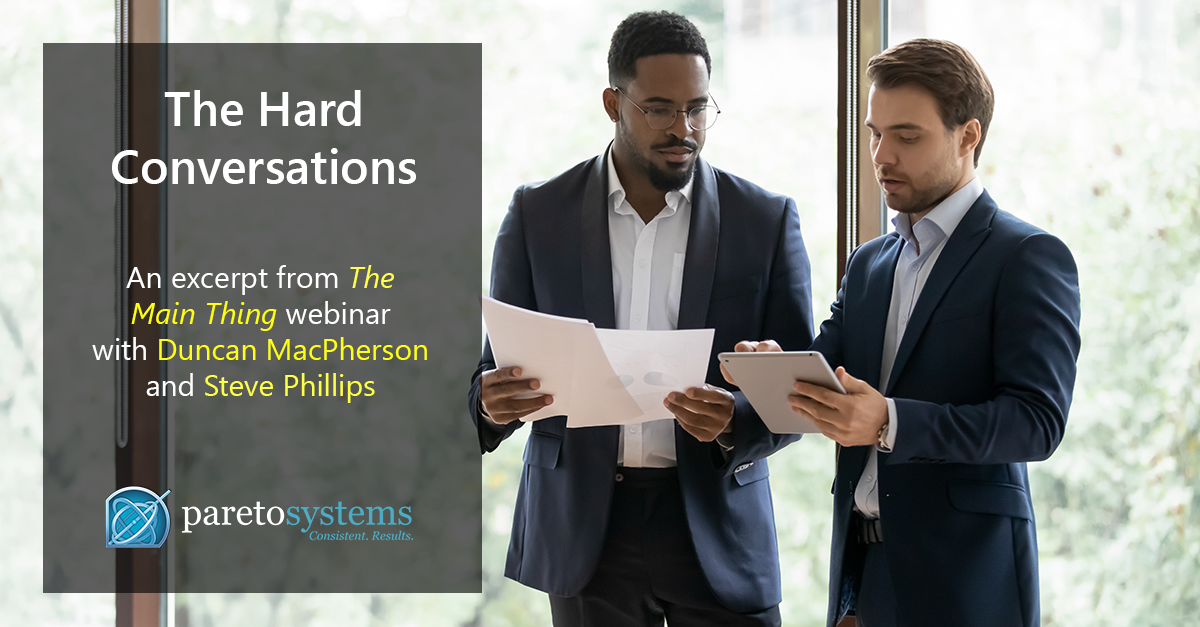 The Hard Conversations

An excerpt from The Main Thing webinar with Duncan MacPherson and Steve Phillips

paretosystems
Consistent. Results.